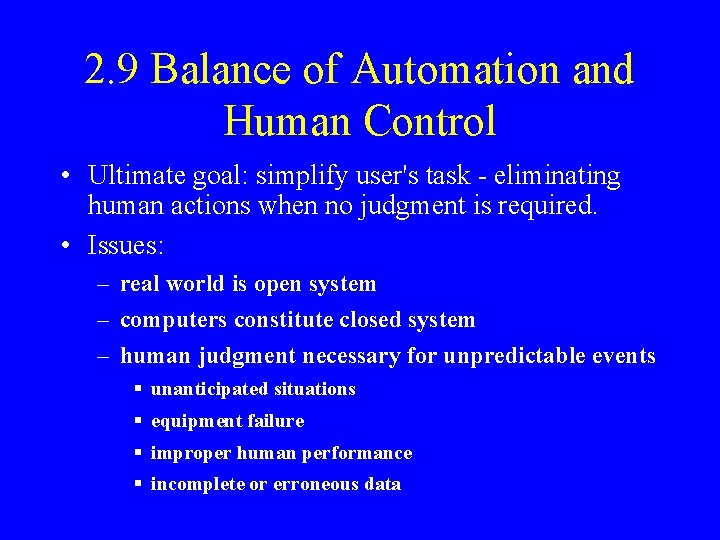 2.9 Balance of Automation and Human Control

• Ultimate goal: simplify user's task - eliminating human actions when no judgment is required.

• Issues:

– real world is open system

– computers constitute closed system

– human judgment necessary for unpredictable events

▪ unanticipated situations

▪ equipment failure

▪ improper human performance

▪ incomplete or erroneous data